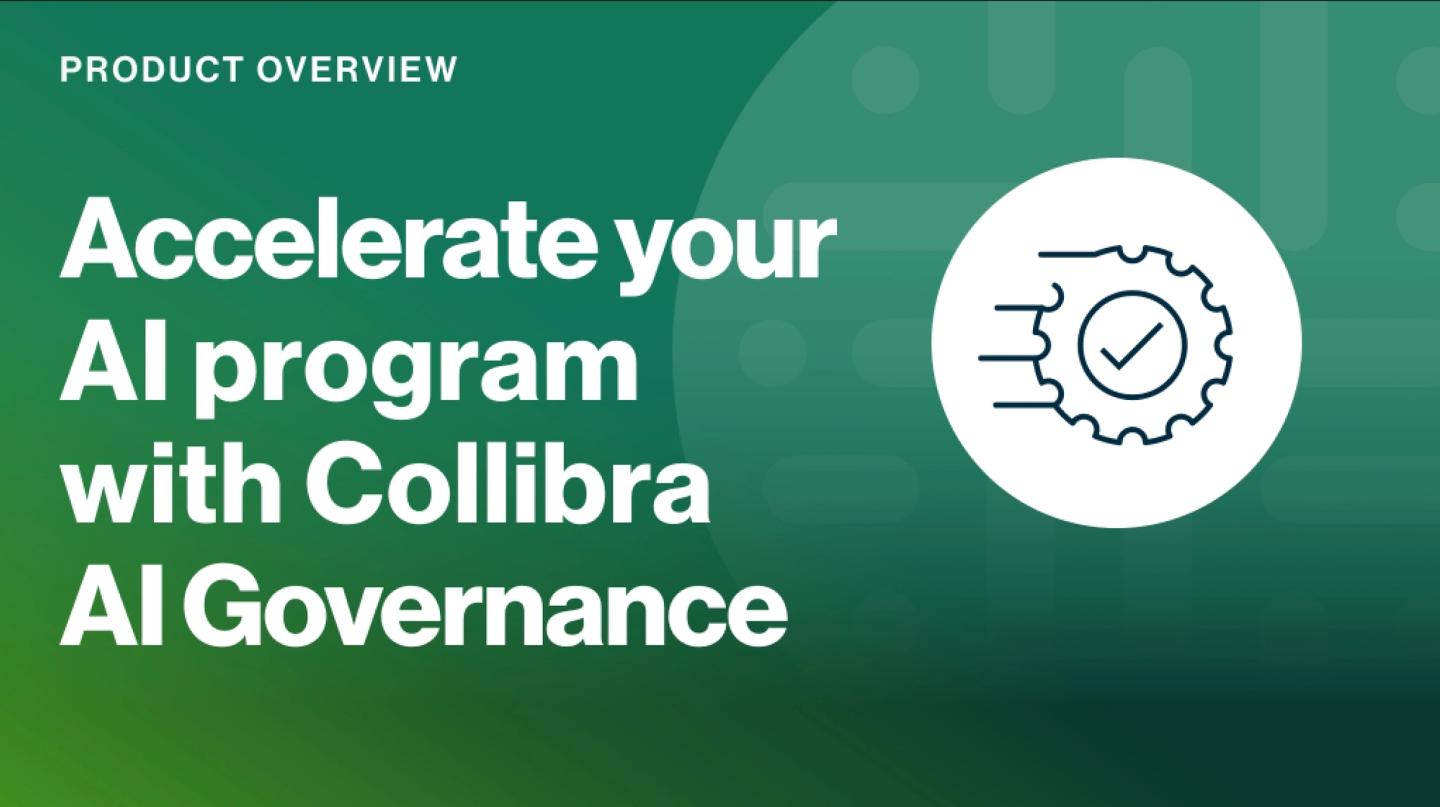 PRODUCT OVERVIEW

Accelerate your AI program with Collibra AI Governance